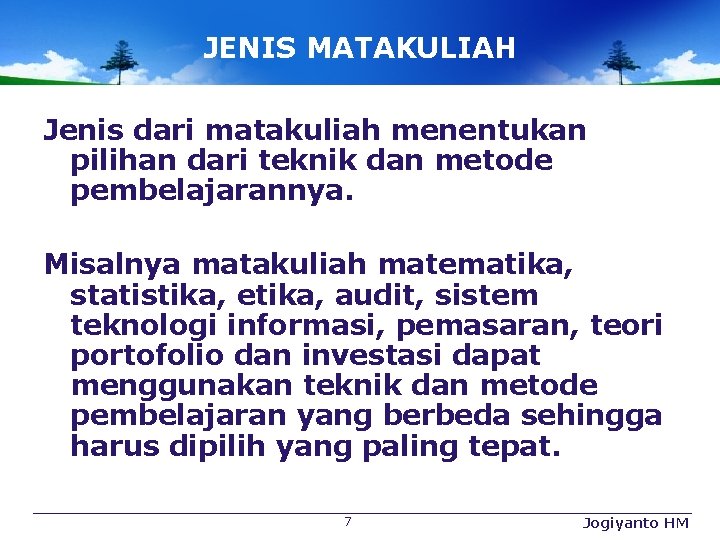 JENIS MATAKULIAH

Jenis dari matakuliah menentukan pilihan dari teknik dan metode pembelajarannya.

Misalnya matakuliah matematika, statistika, etika, audit, sistem teknologi informasi, pemasaran, teori portofolio dan investasi dapat menggunakan teknik dan metode pembelajaran yang berbeda sehingga harus dipilih yang paling tepat.

7

Jogiyanto HM